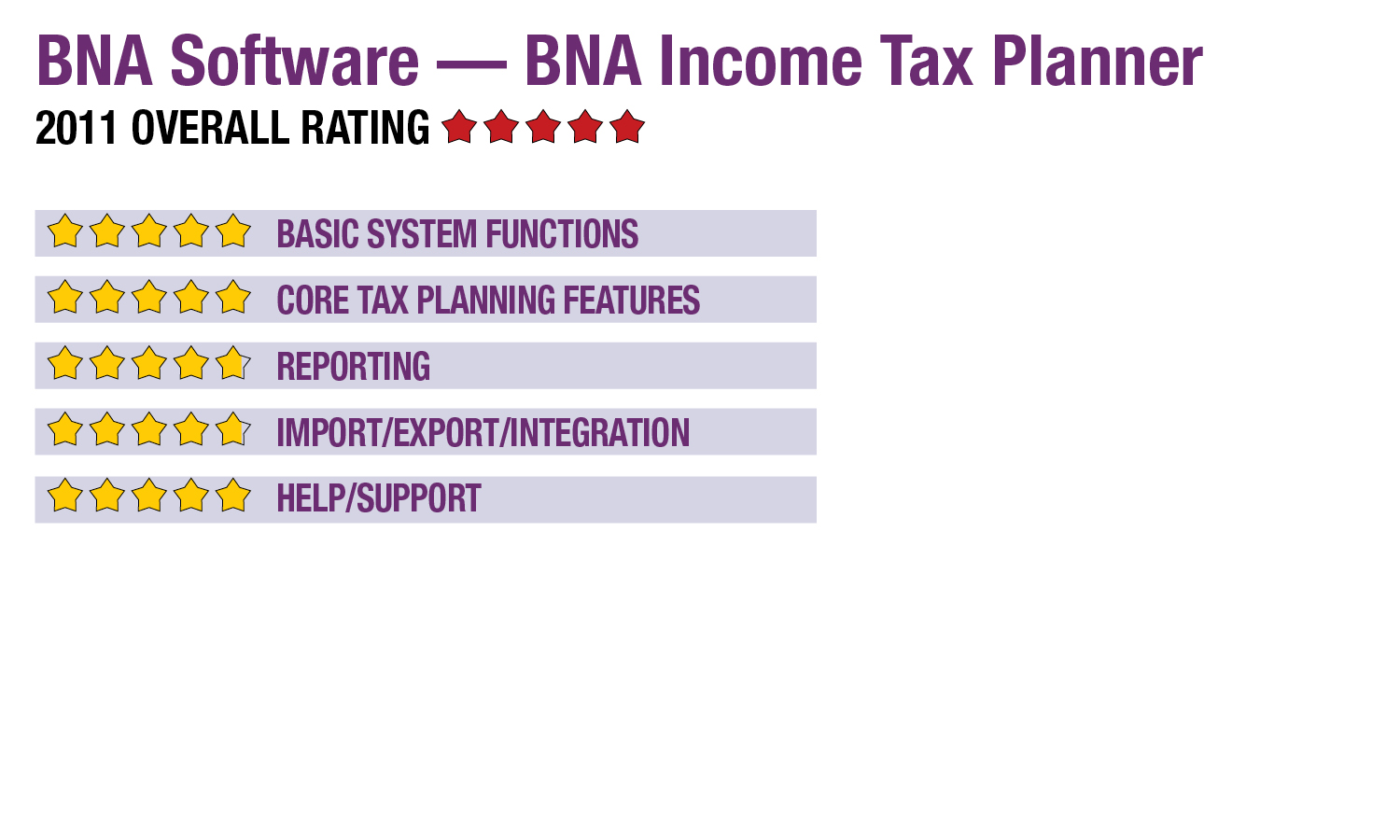 BNA Software — BNA Income Tax Planner

2011 OVERALL RATING

BASIC SYSTEM FUNCTIONS

CORE TAX PLANNING FEATURES

REPORTING

IMPORT/EXPORT/INTEGRATION

HELP/SUPPORT